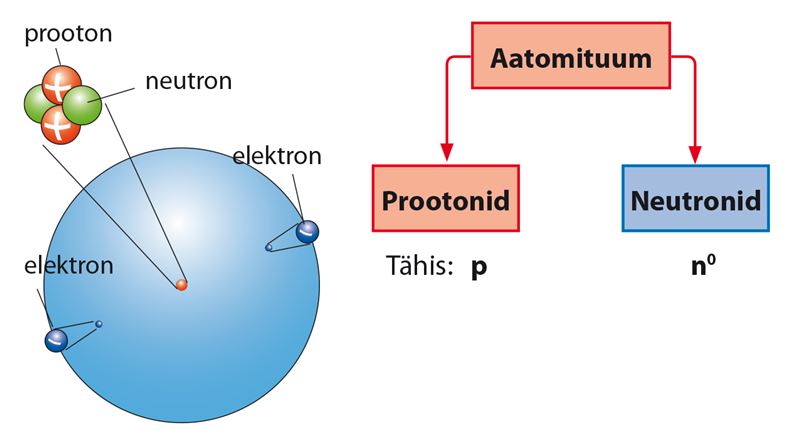 prooton

neutron

elektron

elektron

Aatomituum

Prootonid

Neutronid

Tähis: **p**

$n^0$